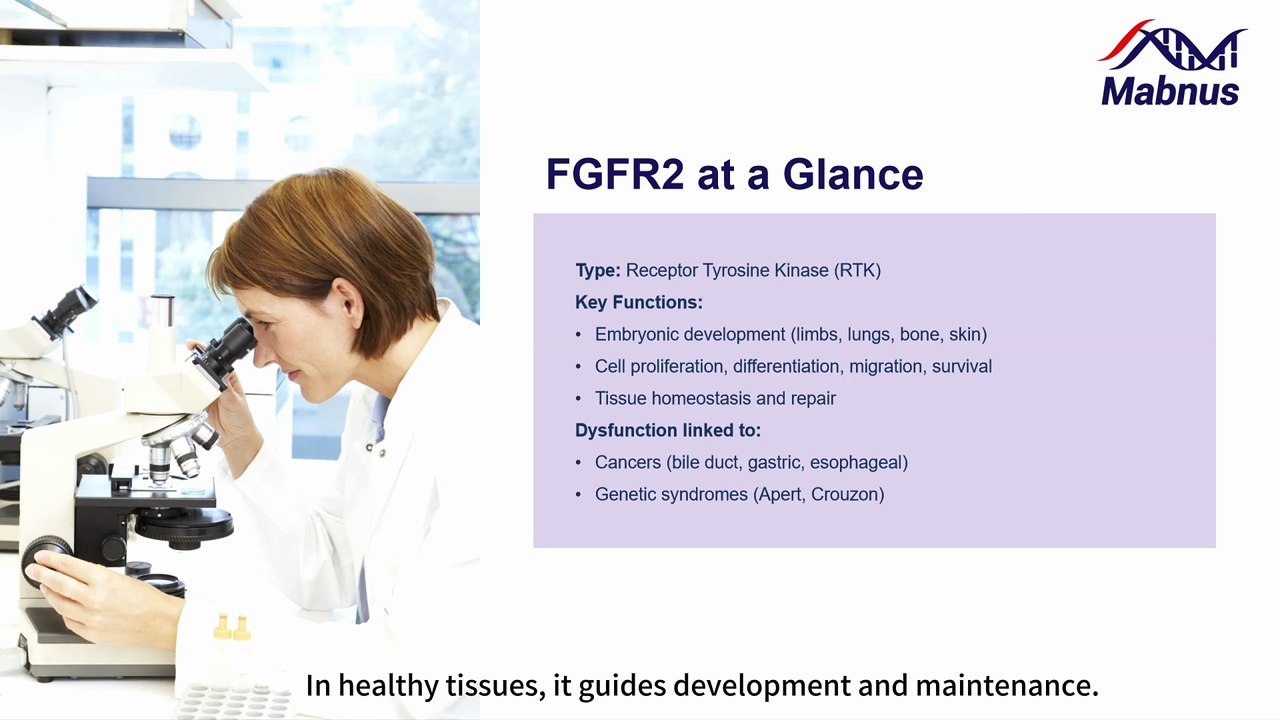 Mabnus

FGFR2 at a Glance

Type: Receptor Tyrosine Kinase (RTK)
Key Functions:
• Embryonic development (limbs, lungs, bone, skin)
• Cell proliferation, differentiation, migration, survival
• Tissue homeostasis and repair
Dysfunction linked to:
• Cancers (bile duct, gastric, esophageal)
• Genetic syndromes (Apert, Crouzon)

In healthy tissues, it guides development and maintenance.